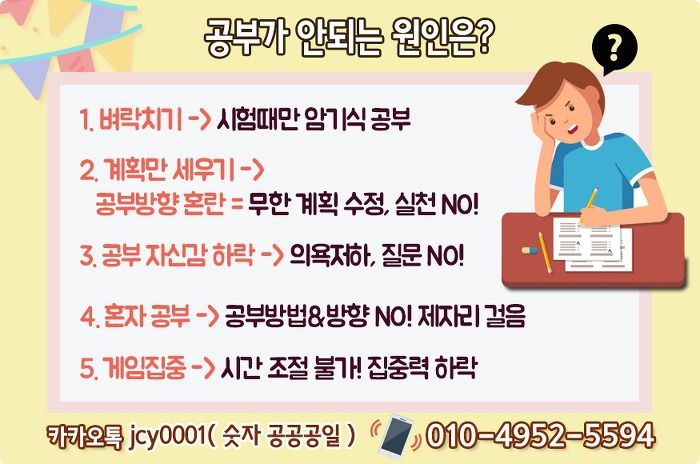 공부가 안되는 원인은?

?

1. 벼락치기 -> 시험때만 암기식 공부

2. 계획만 세우기 -> 공부방향 혼란 = 무한 계획 수정, 실천 NO!

3. 공부 자신감 하락 -> 의욕저하, 질문 NO!

4. 혼자 공부 -> 공부방법&방향 NO! 제자리 걸음

5. 게임집중 -> 시간 조절 불가! 집중력 하락

카카오톡 jcy0001( 숫자 공공공일 ) 010-4952-5594